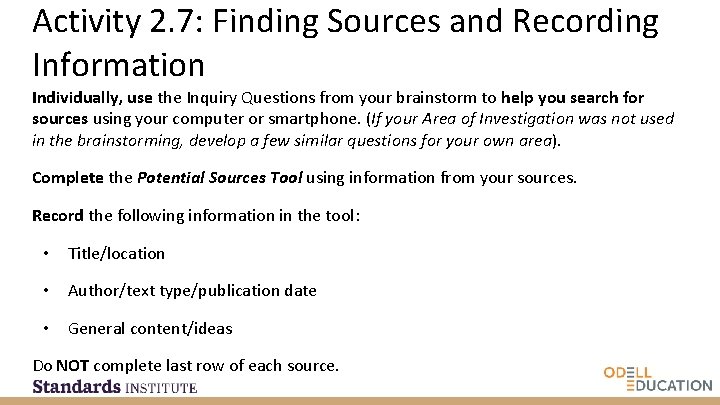 Activity 2.7: Finding Sources and Recording Information

Individually, use the Inquiry Questions from your brainstorm to help you search for sources using your computer or smartphone. (If your Area of Investigation was not used in the brainstorming, develop a few similar questions for your own area).

Complete the Potential Sources Tool using information from your sources.

Record the following information in the tool:

• Title/location

• Author/text type/publication date

• General content/ideas

Do NOT complete last row of each source.

Standards INSTITUTE

ODELL EDUCATION